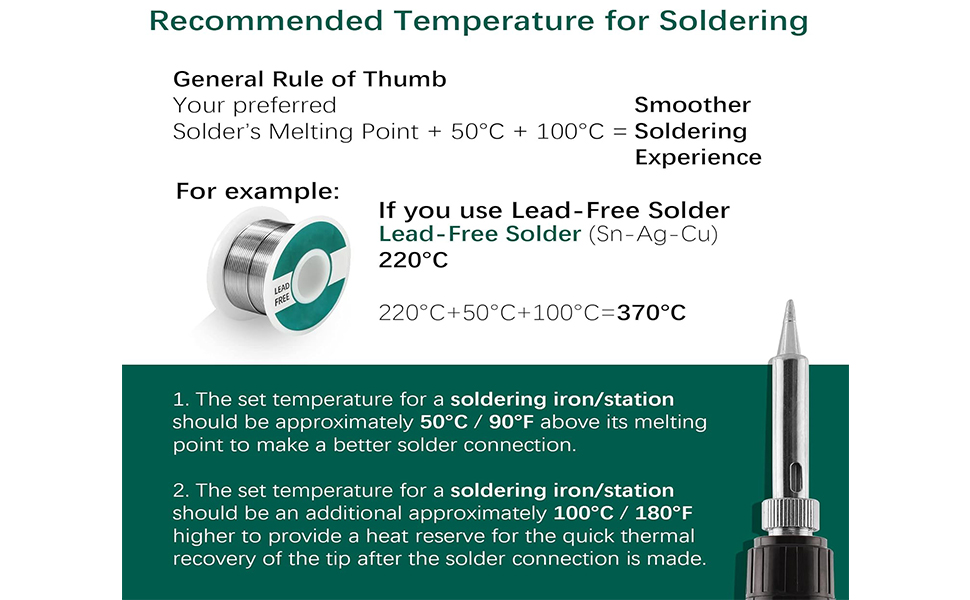 Recommended Temperature for Soldering

General Rule of Thumb
Your preferred
Solder's Melting Point + 50°C + 100°C = Smoother Soldering Experience

For example:

LEAD FREE

If you use Lead-Free Solder
Lead-Free Solder (Sn-Ag-Cu)
220°C

220°C+50°C+100°C=370°C

1. The set temperature for a soldering iron/station should be approximately 50°C / 90°F above its melting point to make a better solder connection.

2. The set temperature for a soldering iron/station should be an additional approximately 100°C / 180°F higher to provide a heat reserve for the quick thermal recovery of the tip after the solder connection is made.